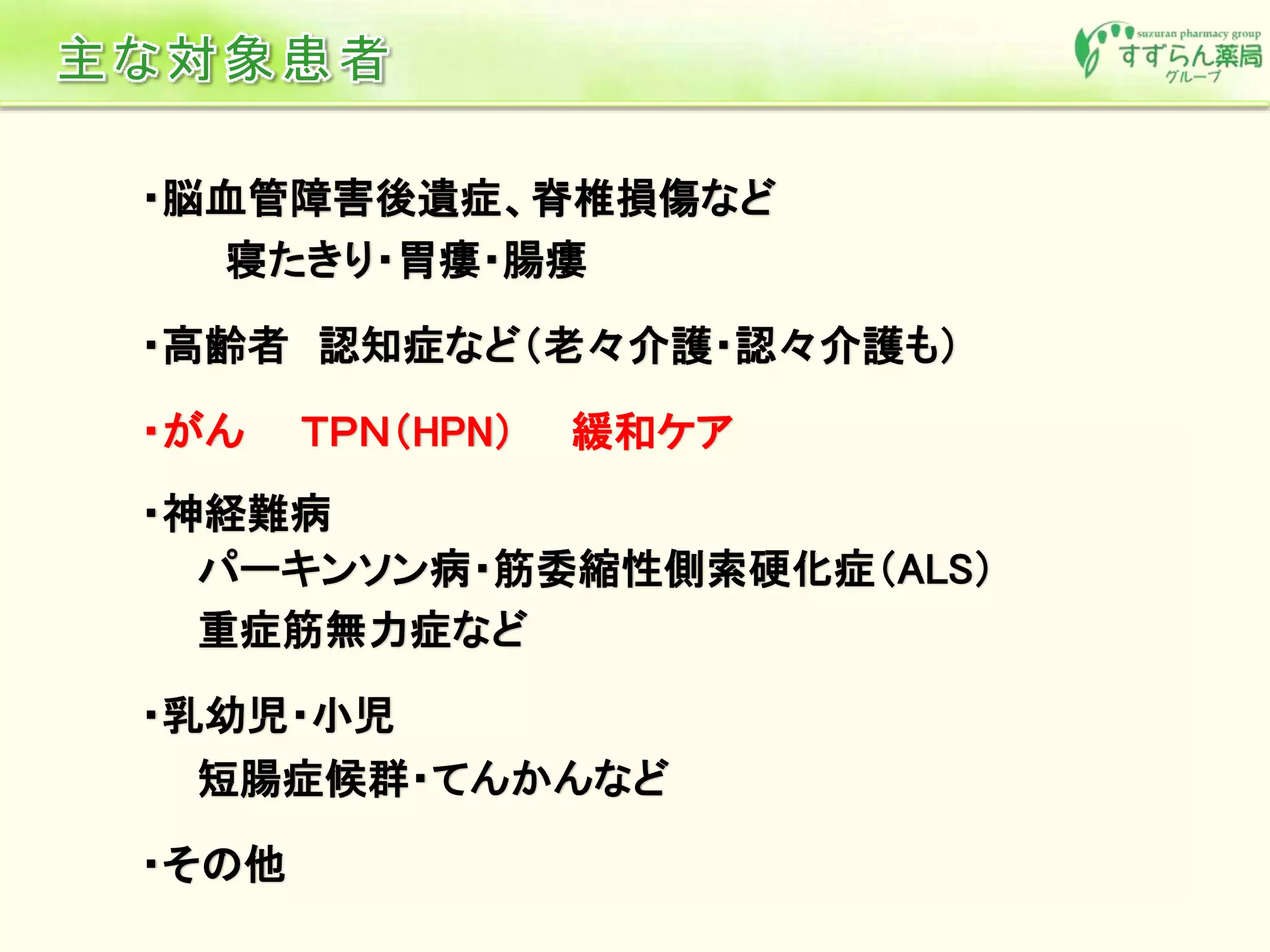 主な対象患者

suzuran pharmacy group
すずらん薬局
グループ

・脳血管障害後遺症、脊椎損傷など
寝たきり・胃瘻・腸瘻

・高齢者　認知症など（老々介護・認々介護も）

・がん　TPN（HPN）　緩和ケア

・神経難病
パーキンソン病・筋委縮性側索硬化症（ALS）
重症筋無力症など

・乳幼児・小児
短腸症候群・てんかんなど

・その他